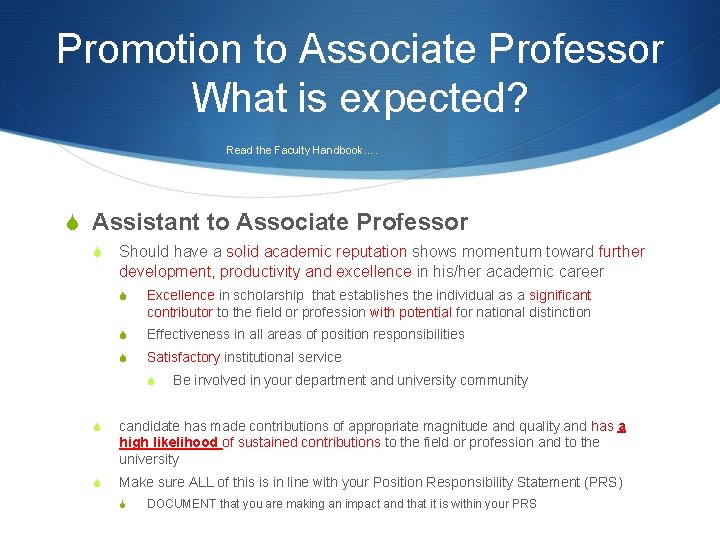 Promotion to Associate Professor
What is expected?

Read the Faculty Handbook….

Assistant to Associate Professor

Should have a solid academic reputation shows momentum toward further development, productivity and excellence in his/her academic career

Excellence in scholarship that establishes the individual as a significant contributor to the field or profession with potential for national distinction

Effectiveness in all areas of position responsibilities

Satisfactory institutional service

Be involved in your department and university community

candidate has made contributions of appropriate magnitude and quality and has a high likelihood of sustained contributions to the field or profession and to the university

Make sure ALL of this is in line with your Position Responsibility Statement (PRS)

DOCUMENT that you are making an impact and that it is within your PRS